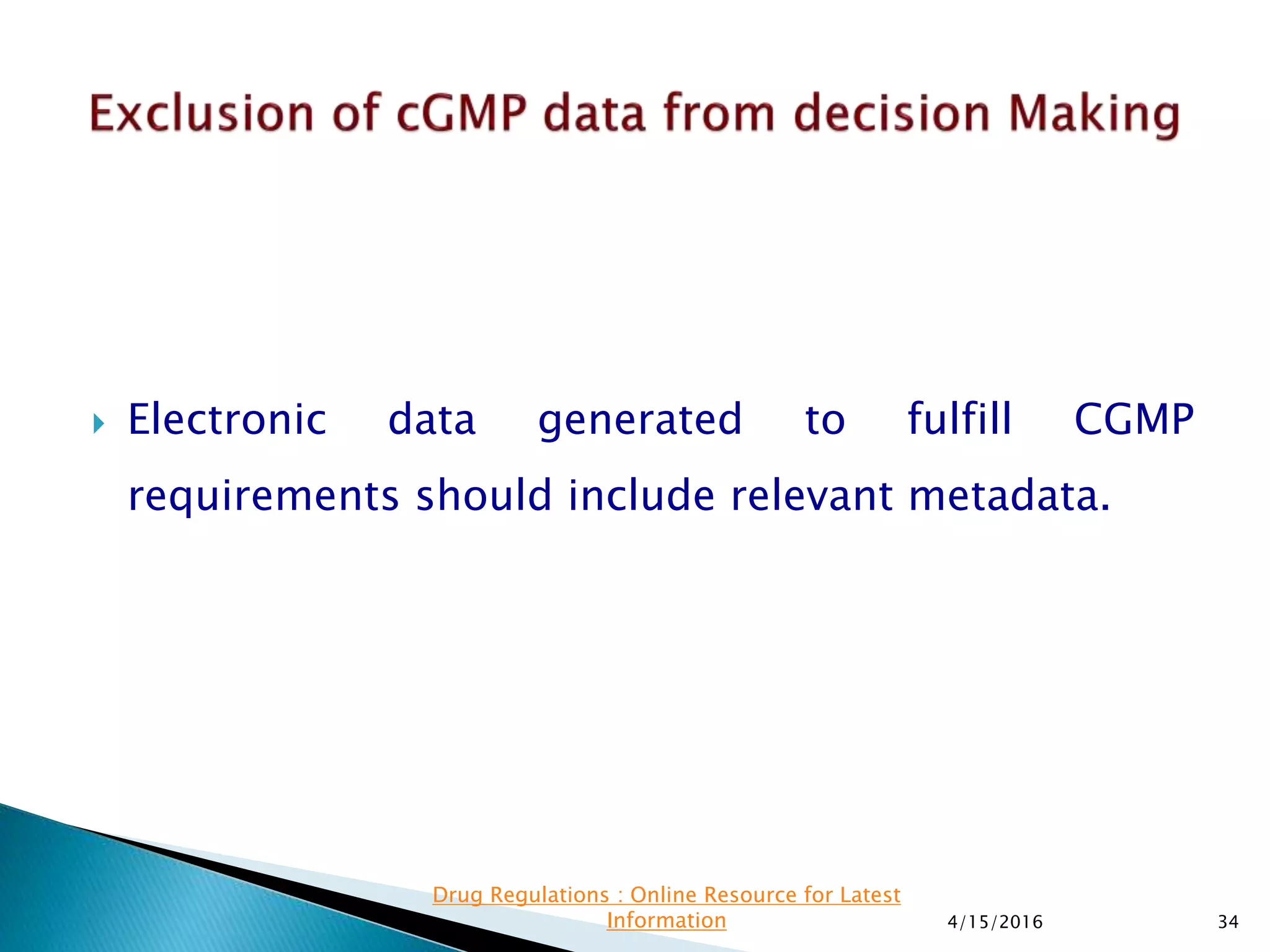 Exclusion of cGMP data from decision Making

Electronic data generated to fulfill CGMP requirements should include relevant metadata.

Drug Regulations : Online Resource for Latest Information

4/15/2016

34